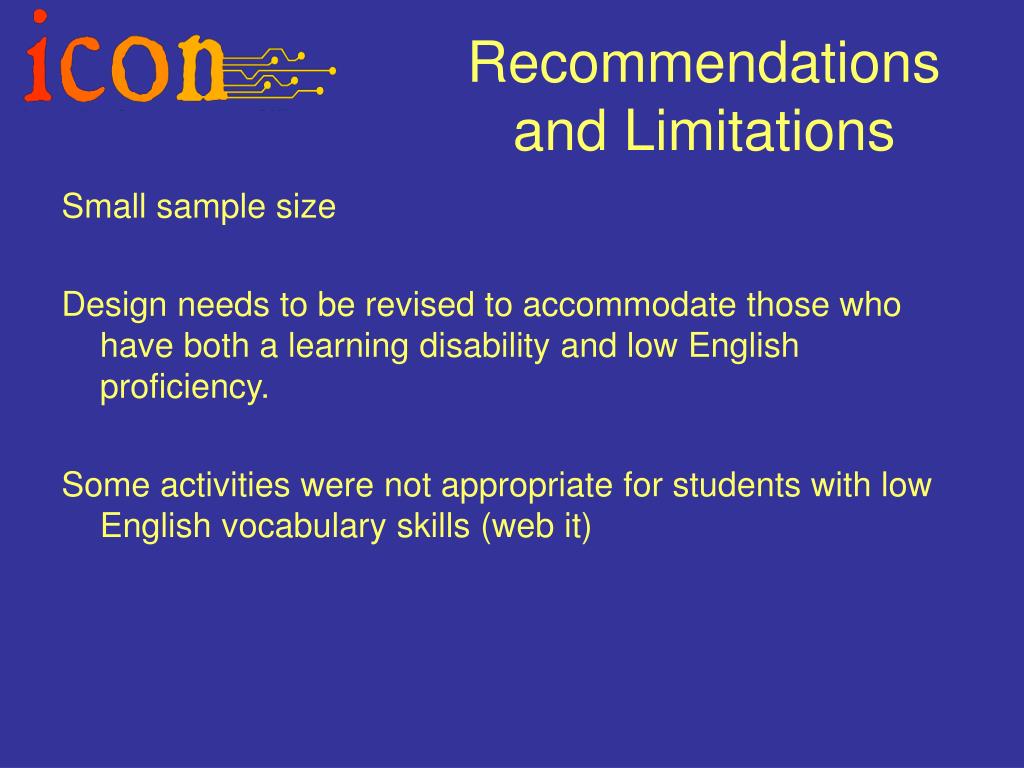 icon

Recommendations and Limitations

Small sample size

Design needs to be revised to accommodate those who have both a learning disability and low English proficiency.

Some activities were not appropriate for students with low English vocabulary skills (web it)